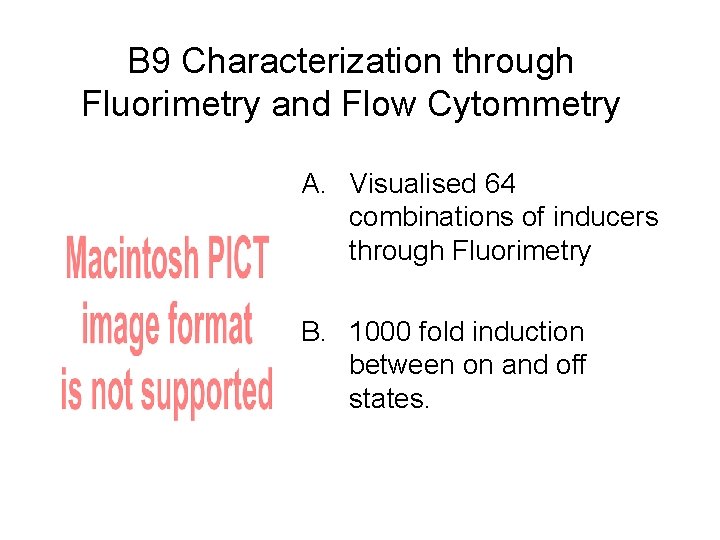 B9 Characterization through Fluorimetry and Flow Cytommetry

Macintosh PICT image format is not supported

A. Visualised 64 combinations of inducers through Fluorimetry

B. 1000 fold induction between on and off states.